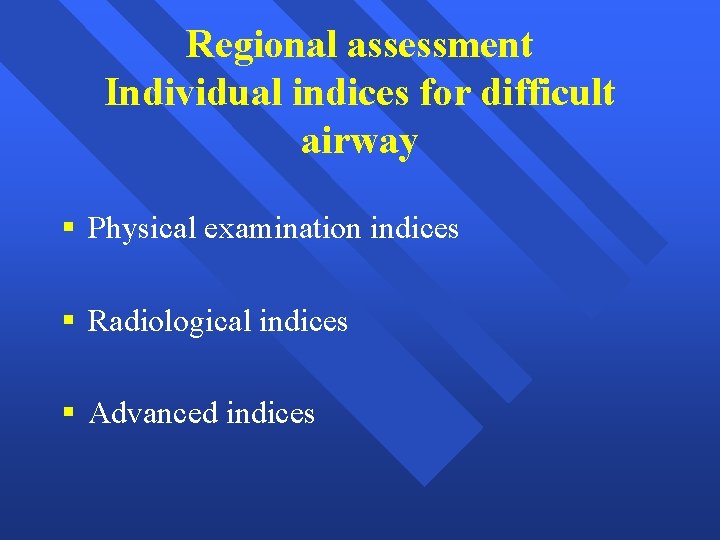 Regional assessment
Individual indices for difficult airway

▪ Physical examination indices

▪ Radiological indices

▪ Advanced indices